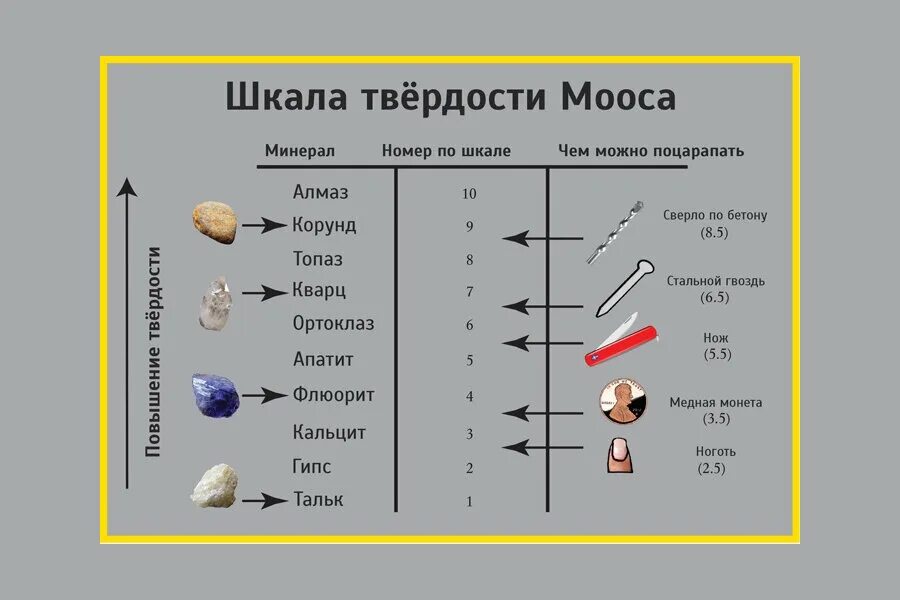 Шкала твёрдости Мооса

Повышение твёрдости

| Минерал | Номер по шкале | Чем можно поцарапать |
|---|---|---|
| Алмаз | 10 | |
| Корунд | 9 | Сверло по бетону (8.5) |
| Топаз | 8 | |
| Кварц | 7 | Стальной гвоздь (6.5) |
| Ортоклаз | 6 | Нож (5.5) |
| Апатит | 5 | |
| Флюорит | 4 | Медная монета (3.5) |
| Кальцит | 3 | Ноготь (2.5) |
| Гипс | 2 | |
| Тальк | 1 | |